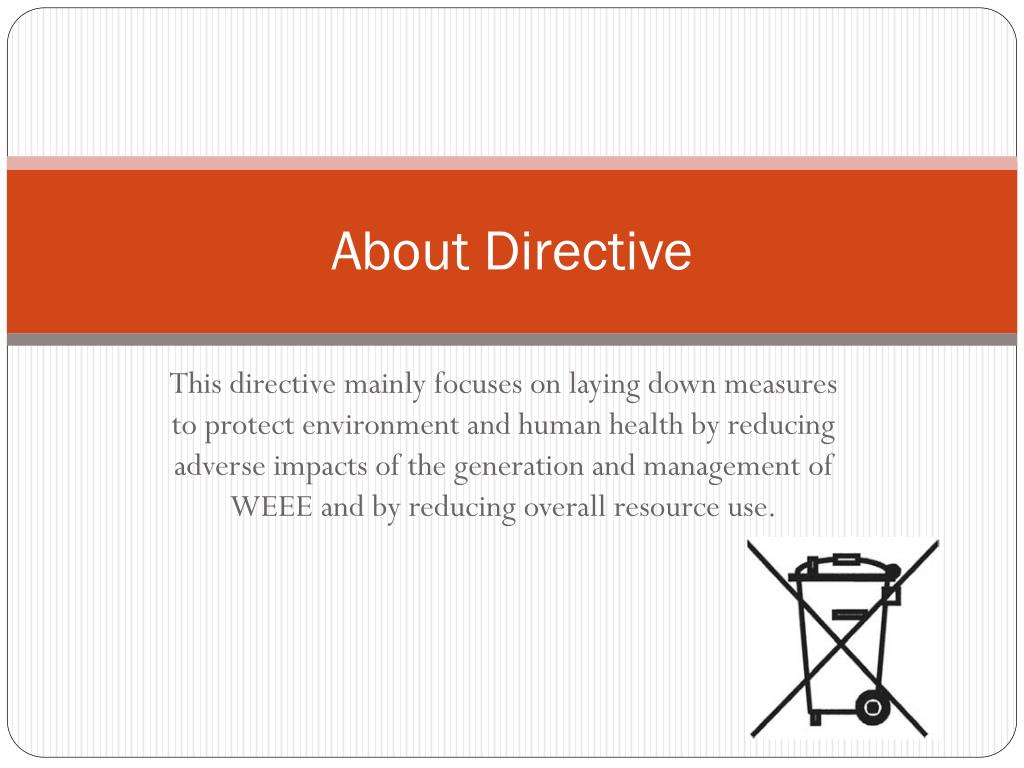 About Directive

This directive mainly focuses on laying down measures to protect environment and human health by reducing adverse impacts of the generation and management of WEEE and by reducing overall resource use.